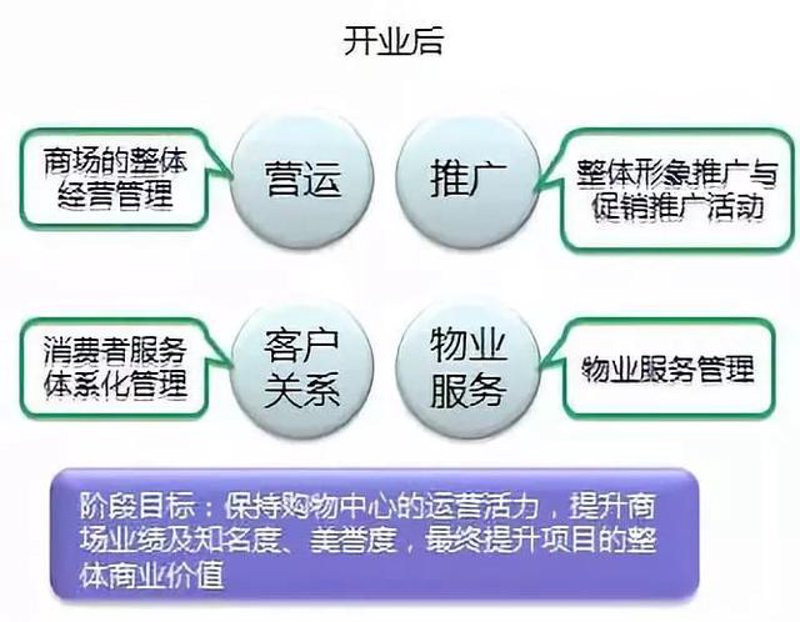 开业后

商场的整体经营管理

营运

推广

整体形象推广与促销推广活动

消费者服务体系化管理

客户关系

物业服务

物业服务管理

阶段目标：保持购物中心的运营活力，提升商场业绩及知名度、美誉度，最终提升项目的整体商业价值